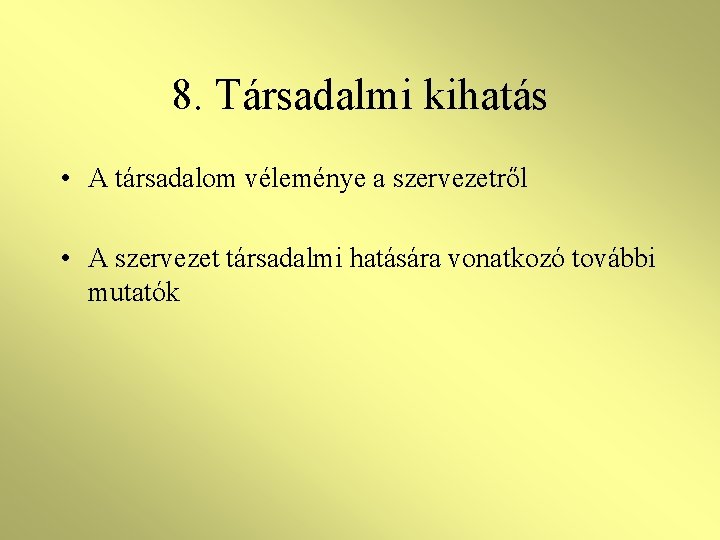 8. Társadalmi kihatás

• A társadalom véleménye a szervezetről

• A szervezet társadalmi hatására vonatkozó további mutatók